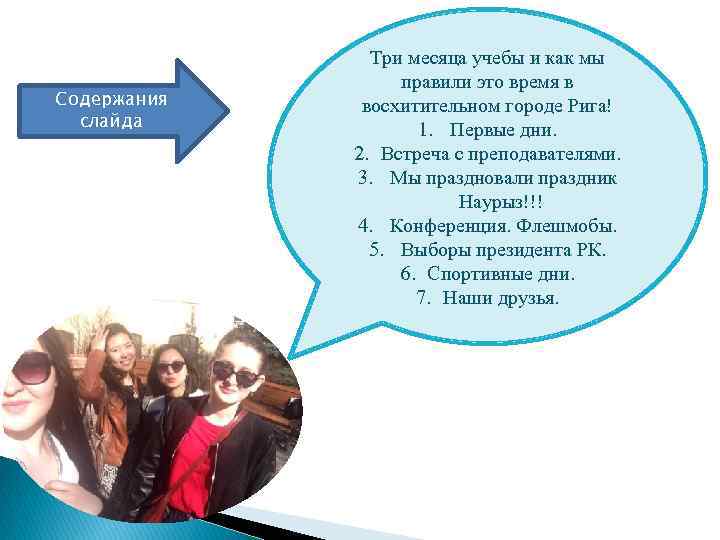 Содержания слайда

Три месяца учебы и как мы правили это время в восхитительном городе Рига!

1. Первые дни.
2. Встреча с преподавателями.
3. Мы праздновали праздник Наурыз!!!
4. Конференция. Флешмобы.
5. Выборы президента РК.
6. Спортивные дни.
7. Наши друзья.